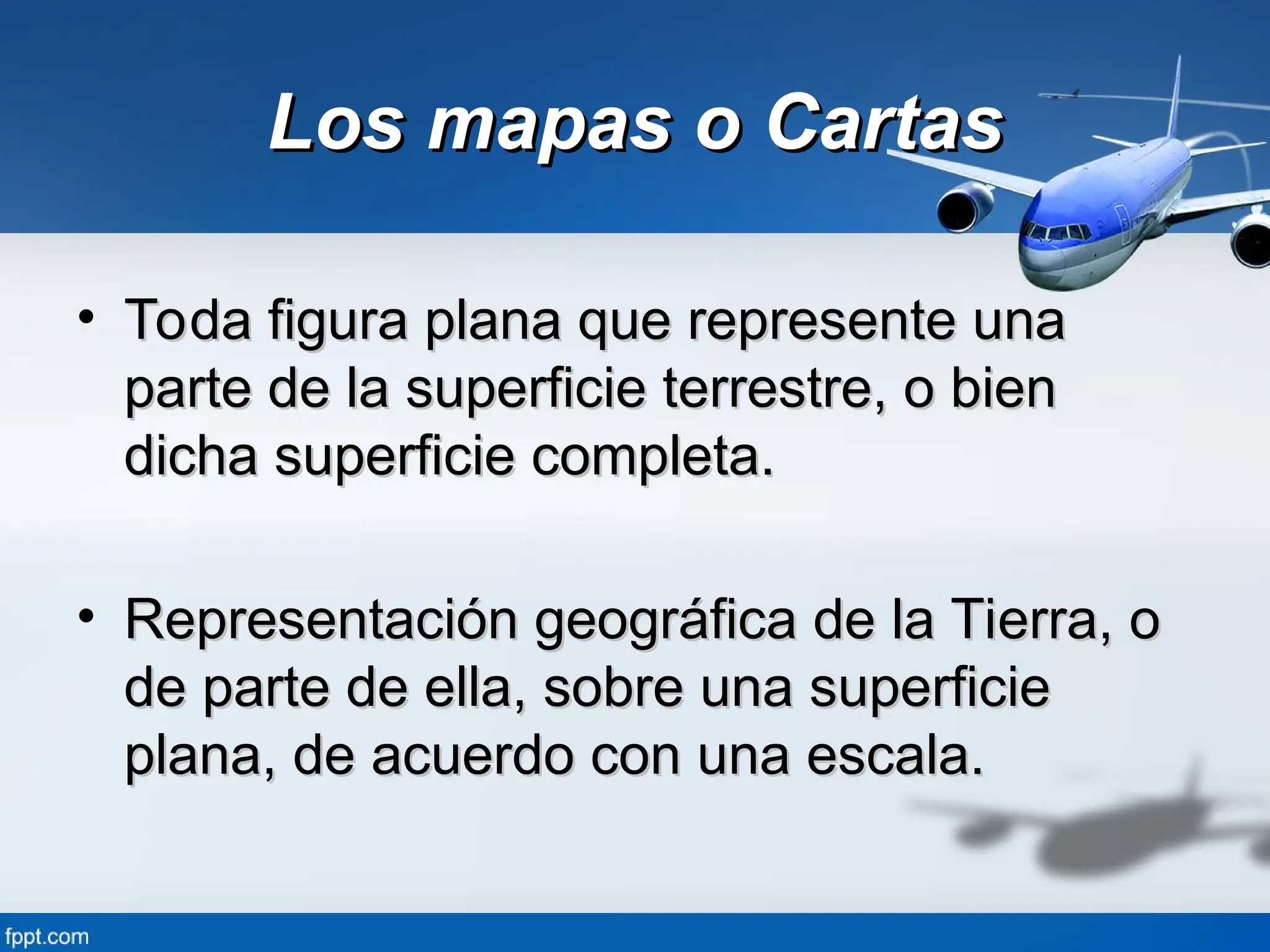 Los mapas o Cartas

• Toda figura plana que represente una parte de la superficie terrestre, o bien dicha superficie completa.

• Representación geográfica de la Tierra, o de parte de ella, sobre una superficie plana, de acuerdo con una escala.

fppt.com